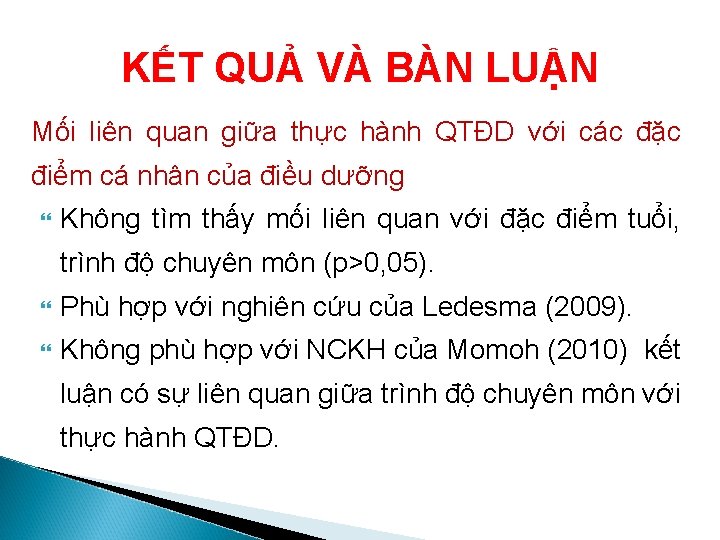 KẾT QUẢ VÀ BÀN LUẬN

Mối liên quan giữa thực hành QTĐD với các đặc điểm cá nhân của điều dưỡng

Không tìm thấy mối liên quan với đặc điểm tuổi, trình độ chuyên môn (p>0,05).

Phù hợp với nghiên cứu của Ledesma (2009).

Không phù hợp với NCKH của Momoh (2010) kết luận có sự liên quan giữa trình độ chuyên môn với thực hành QTĐD.